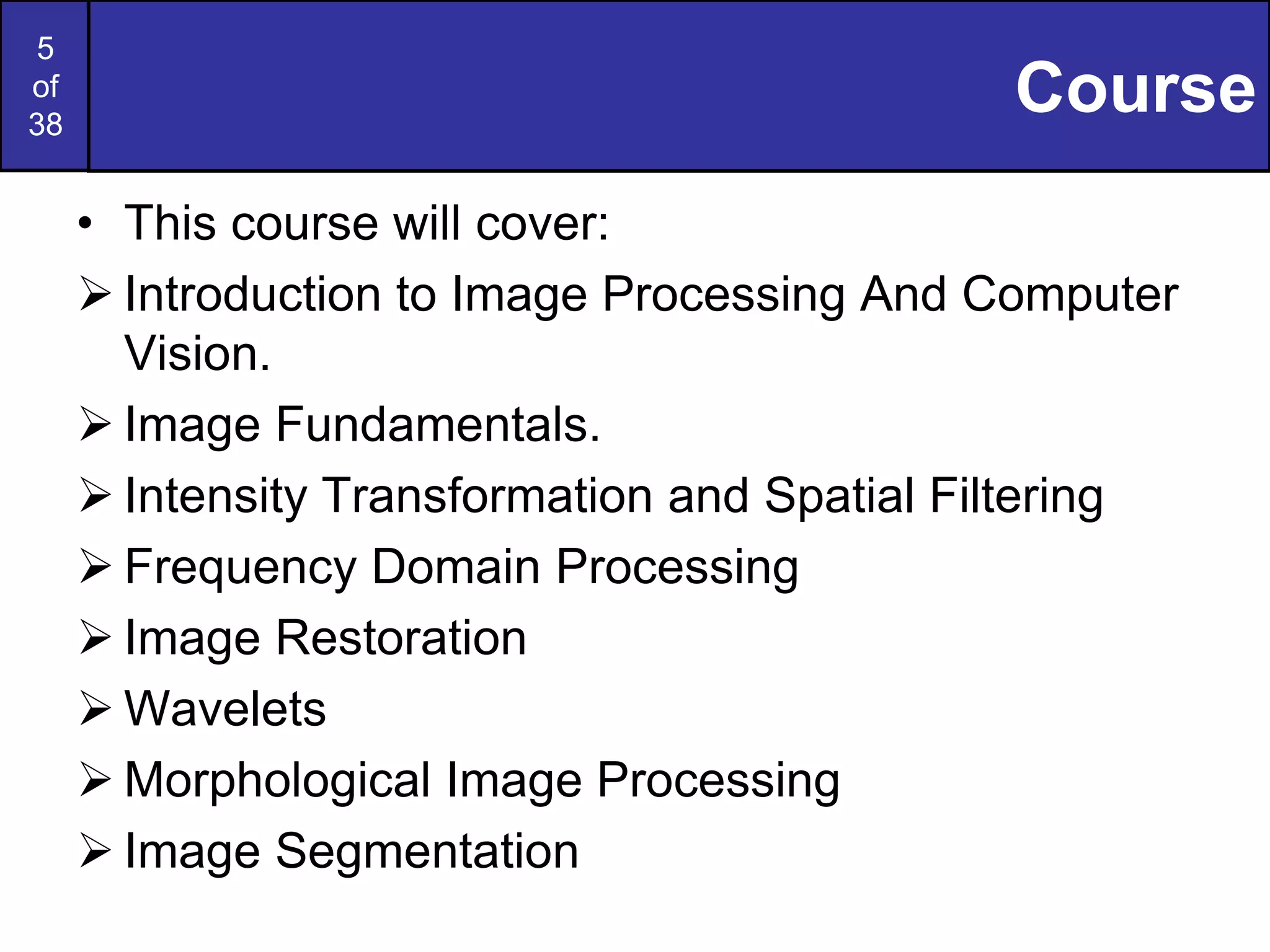 5
of
38

Course

• This course will cover:

➢ Introduction to Image Processing And Computer Vision.

➢ Image Fundamentals.

➢ Intensity Transformation and Spatial Filtering

➢ Frequency Domain Processing

➢ Image Restoration

➢ Wavelets

➢ Morphological Image Processing

➢ Image Segmentation